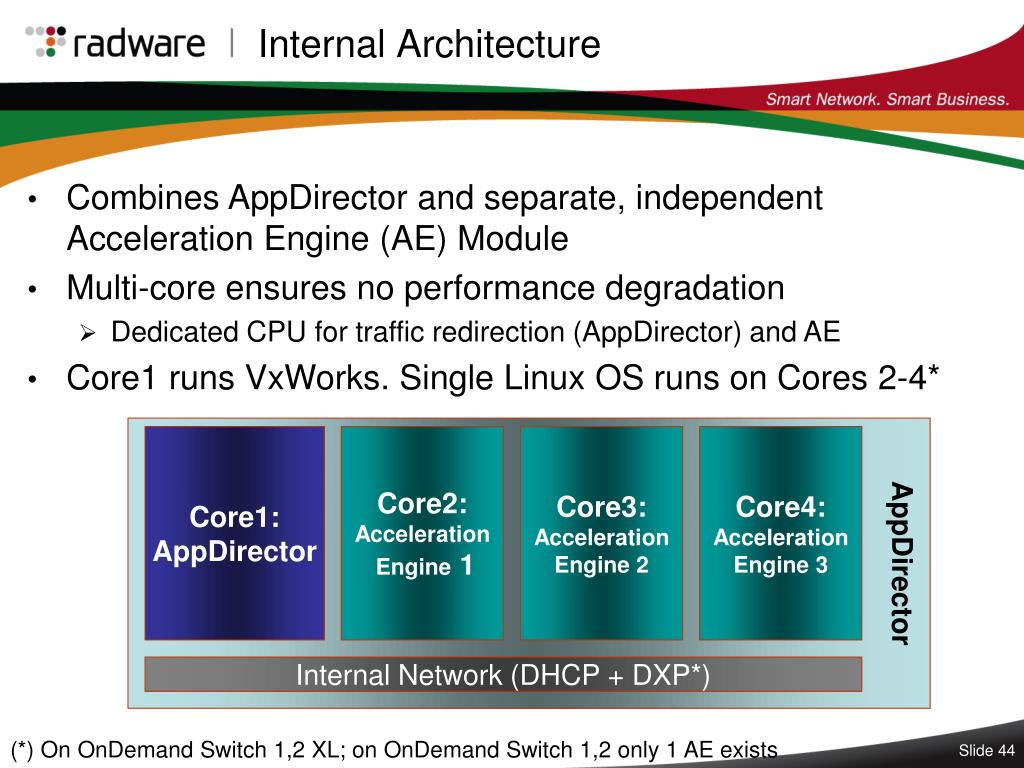 radware | Internal Architecture

Smart Network. Smart Business.

• Combines AppDirector and separate, independent Acceleration Engine (AE) Module
• Multi-core ensures no performance degradation
  ➢ Dedicated CPU for traffic redirection (AppDirector) and AE
• Core1 runs VxWorks. Single Linux OS runs on Cores 2-4*

Core1: AppDirector

Core2: Acceleration Engine 1

Core3: Acceleration Engine 2

Core4: Acceleration Engine 3

AppDirector

Internal Network (DHCP + DXP*)

(*) On OnDemand Switch 1,2 XL; on OnDemand Switch 1,2 only 1 AE exists

Slide 44